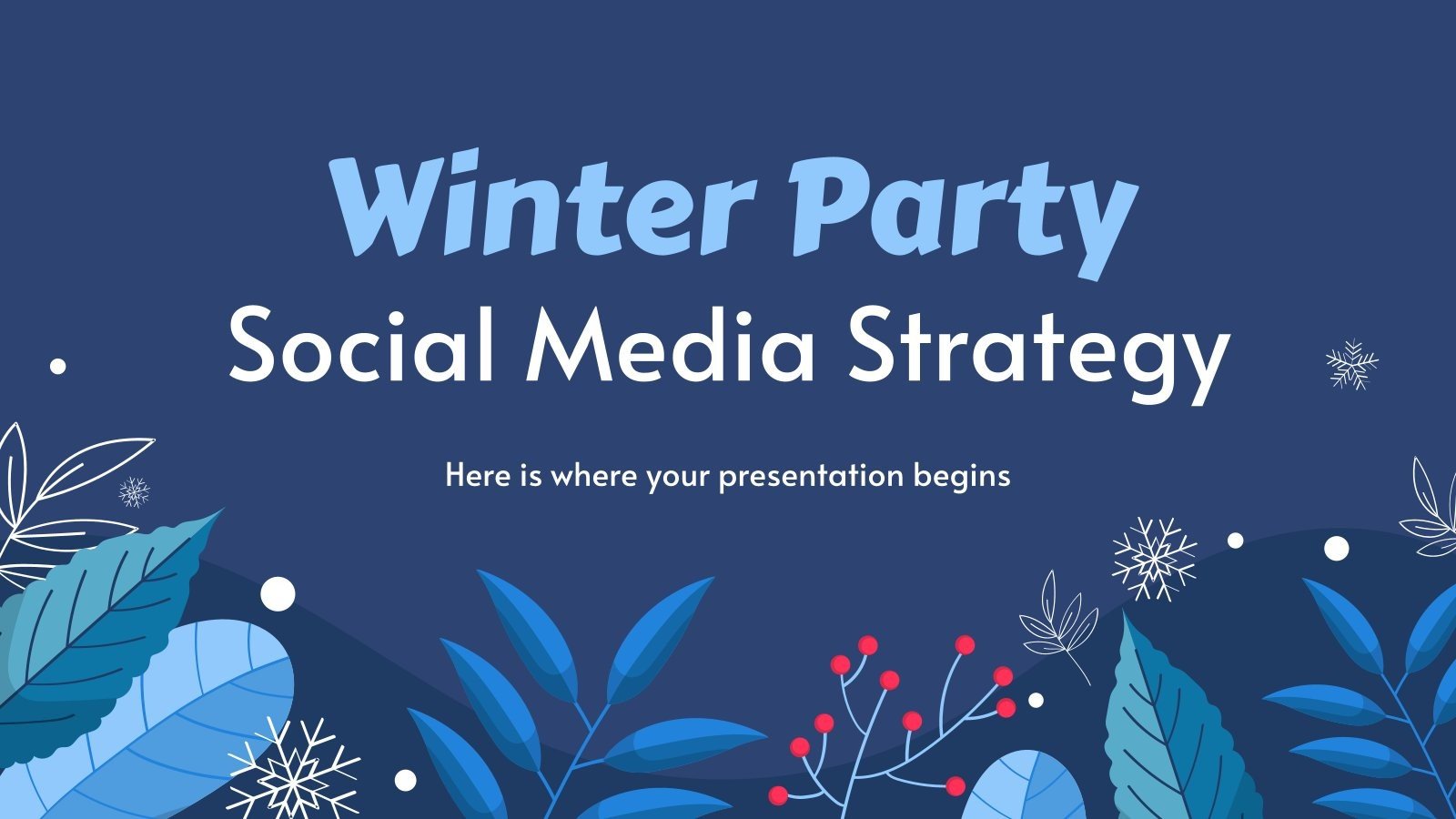 Winter Party
Social Media Strategy

Here is where your presentation begins